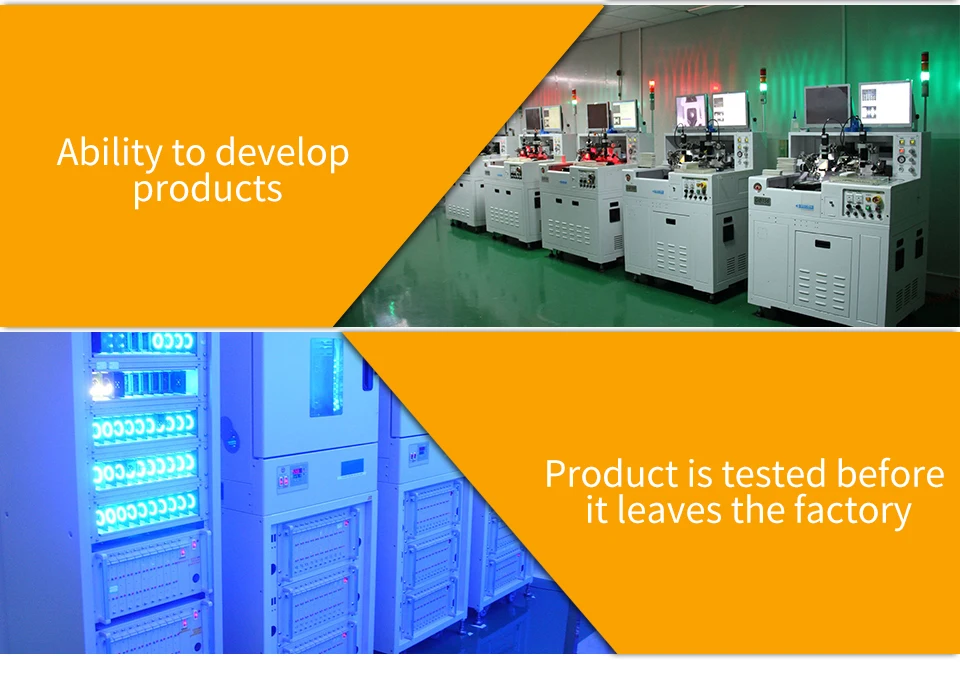 Ability to develop products

Product is tested before it leaves the factory